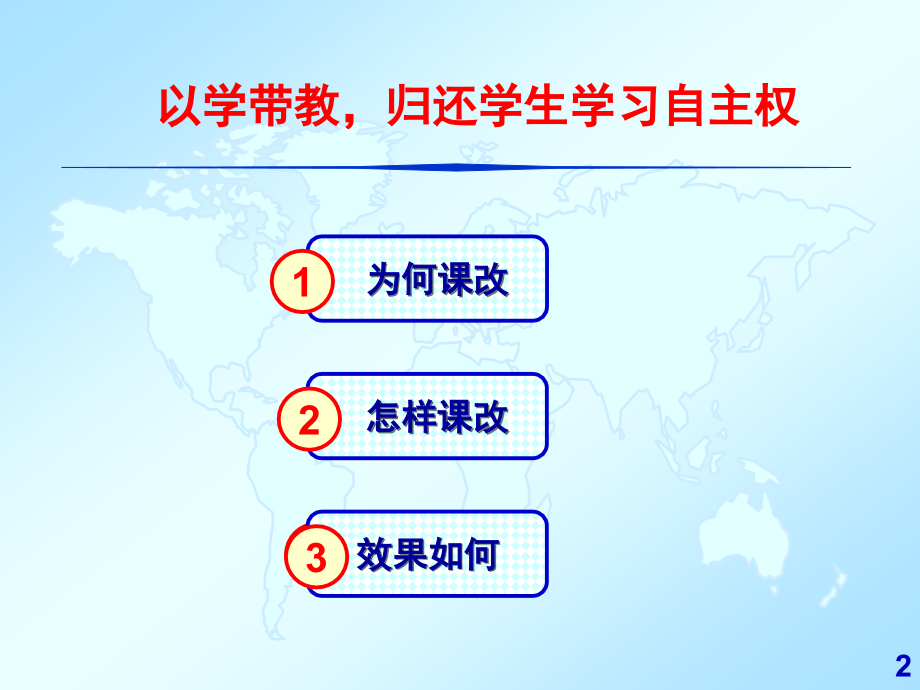 以学带教，归还学生学习自主权

1 为何课改

2 怎样课改

3 效果如何

2